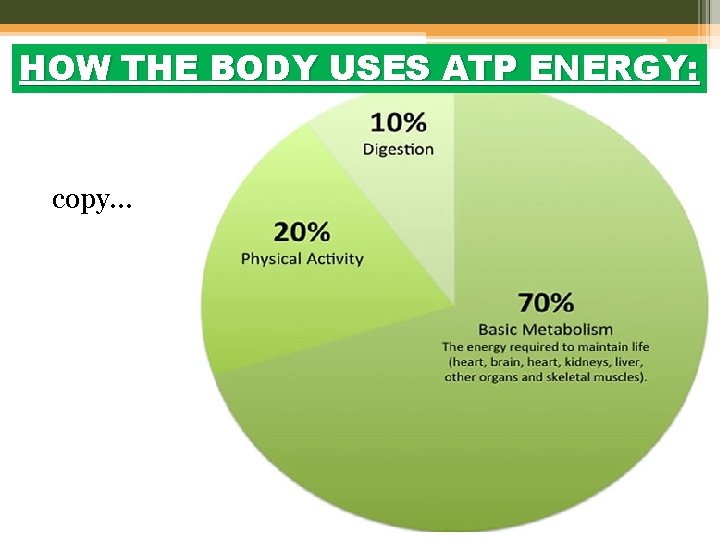 HOW THE BODY USES ATP ENERGY:

copy…

10%
Digestion

20%
Physical Activity

70%
Basic Metabolism
The energy required to maintain life (heart, brain, heart, kidneys, liver, other organs and skeletal muscles).